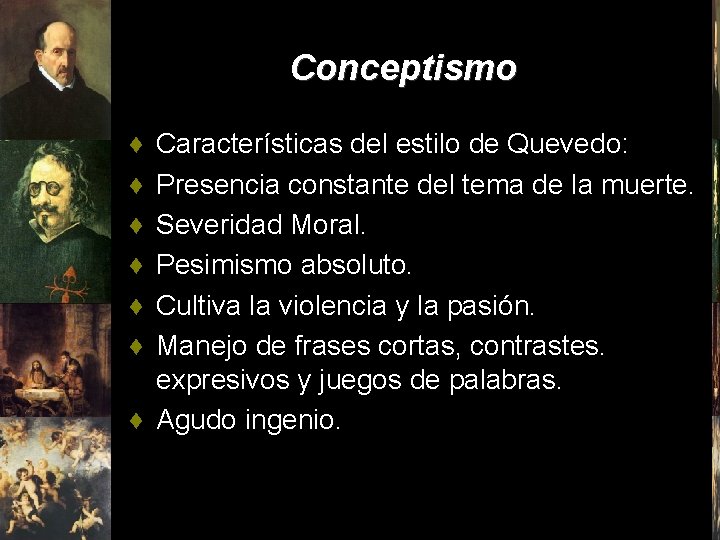 Conceptismo

♦ Características del estilo de Quevedo:
♦ Presencia constante del tema de la muerte.
♦ Severidad Moral.
♦ Pesimismo absoluto.
♦ Cultiva la violencia y la pasión.
♦ Manejo de frases cortas, contrastes. expresivos y juegos de palabras.
♦ Agudo ingenio.